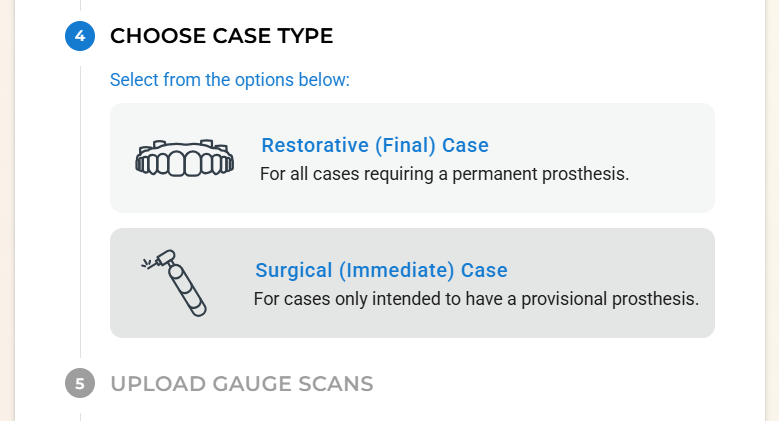 4 CHOOSE CASE TYPE

Select from the options below:

Restorative (Final) Case
For all cases requiring a permanent prosthesis.

Surgical (Immediate) Case
For cases only intended to have a provisional prosthesis.

5 UPLOAD GAUGE SCANS